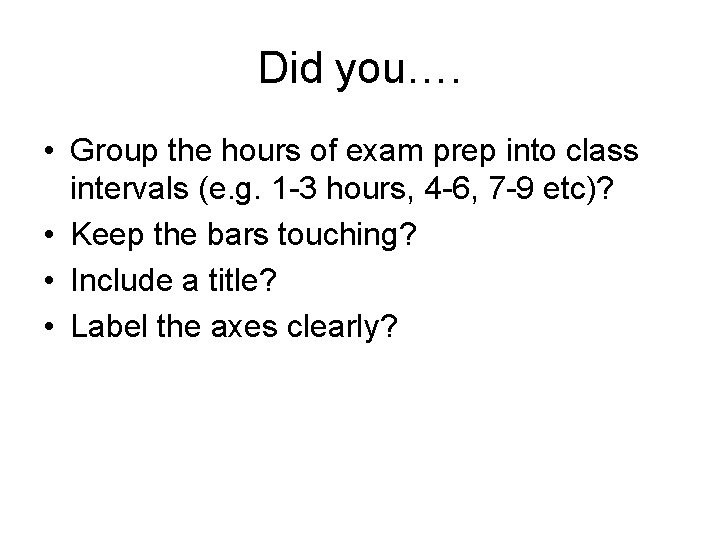 Did you….

• Group the hours of exam prep into class intervals (e.g. 1-3 hours, 4-6, 7-9 etc)?
• Keep the bars touching?
• Include a title?
• Label the axes clearly?